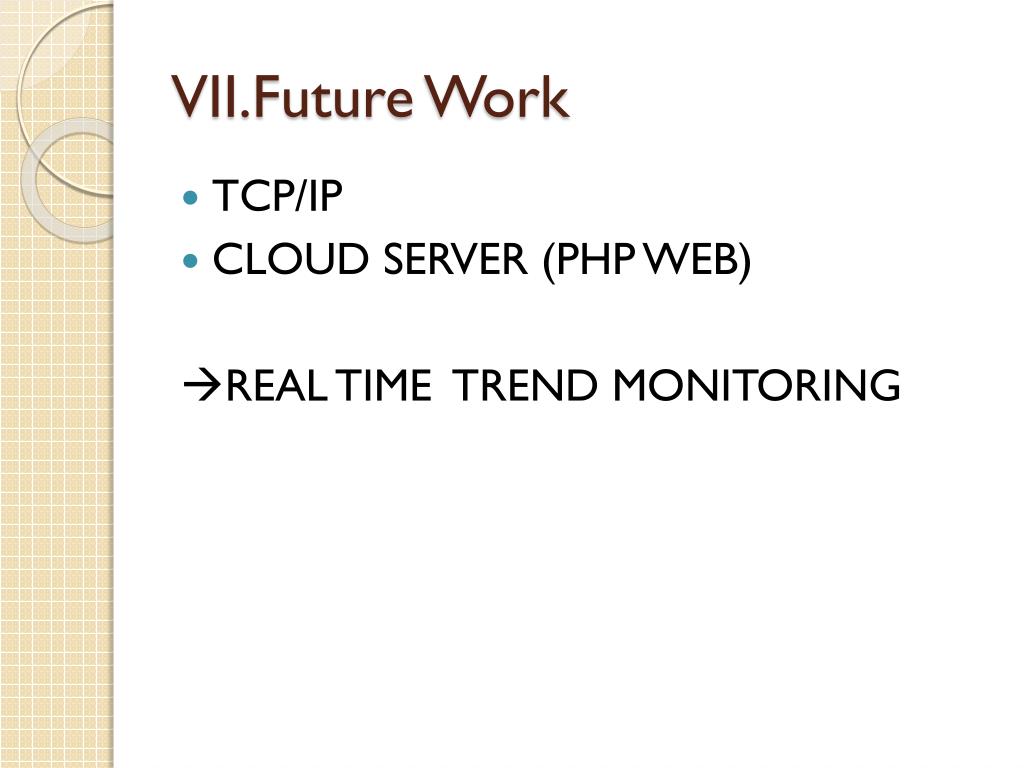 VII.Future Work

- TCP/IP
- CLOUD SERVER (PHP WEB)

→REAL TIME TREND MONITORING